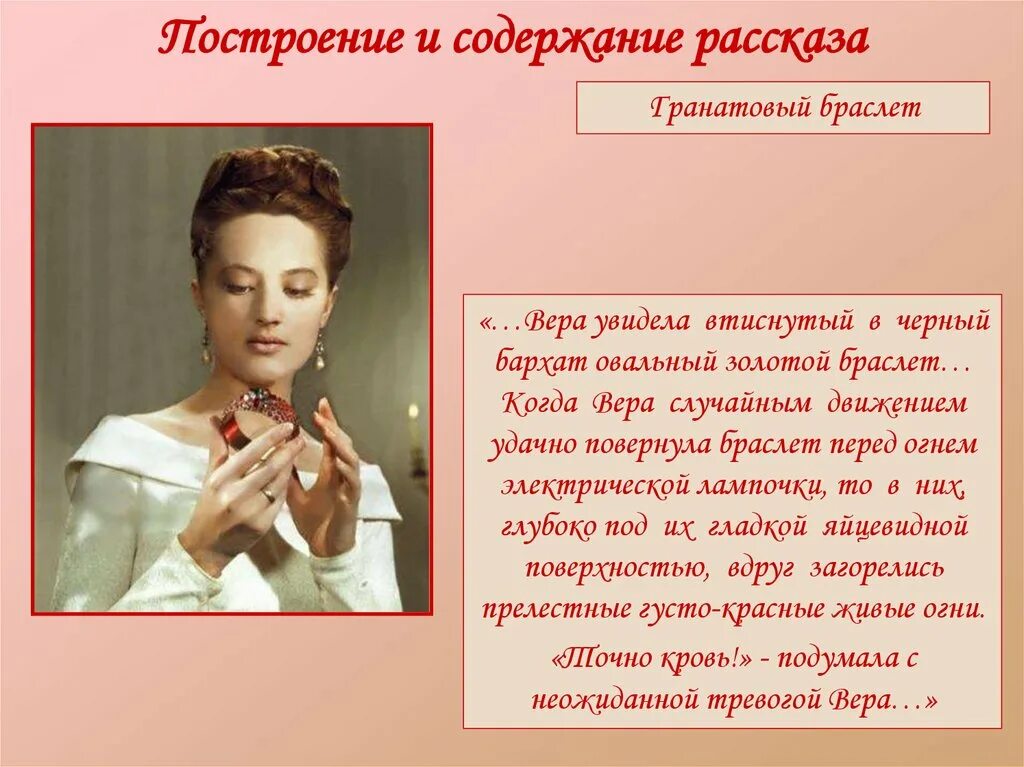 Построение и содержание рассказа

Гранатовый браслет

«…Вера увидела втиснутый в черный бархат овальный золотой браслет… Когда Вера случайным движением удачно повернула браслет перед огнем электрической лампочки, то в них, глубоко под их гладкой яйцевидной поверхностью, вдруг загорелись прелестные густо-красные живые огни.

«Точно кровь!» - подумала с неожиданной тревогой Вера…»